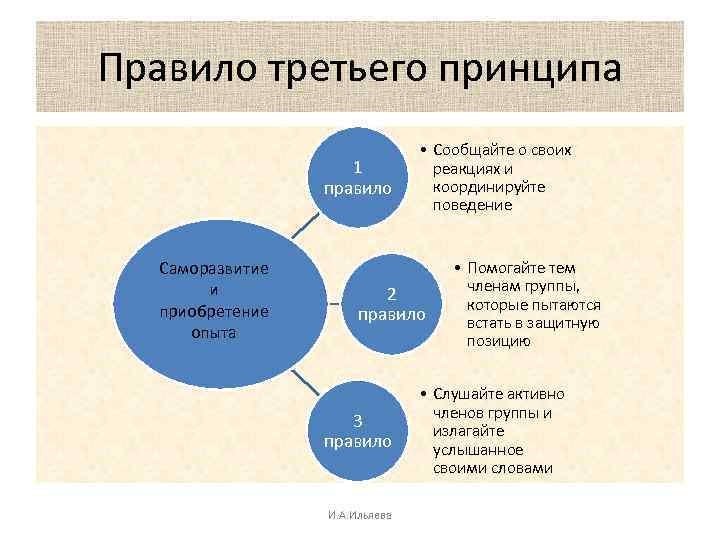 Правило третьего принципа

Саморазвитие и приобретение опыта

1 правило

• Сообщайте о своих реакциях и координируйте поведение

2 правило

• Помогайте тем членам группы, которые пытаются встать в защитную позицию

3 правило

• Слушайте активно членов группы и излагайте услышанное своими словами

И.А.Ильяева